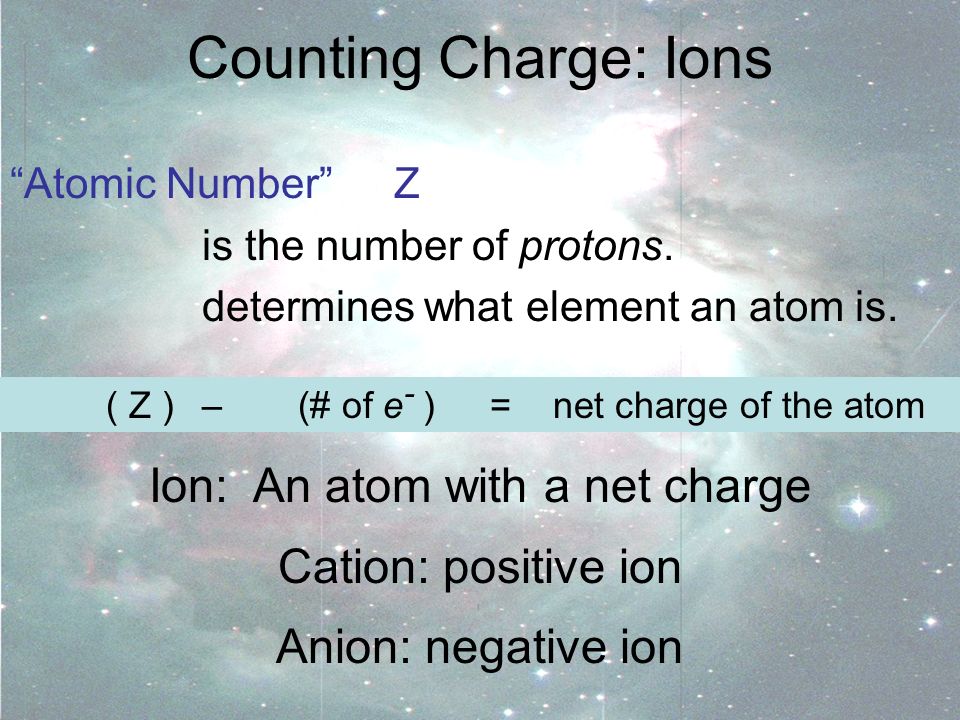 Counting Charge: Ions

“Atomic Number” Z

is the number of protons.

determines what element an atom is.

( Z ) – (# of $e^-$ ) = net charge of the atom

Ion: An atom with a net charge

Cation: positive ion

Anion: negative ion